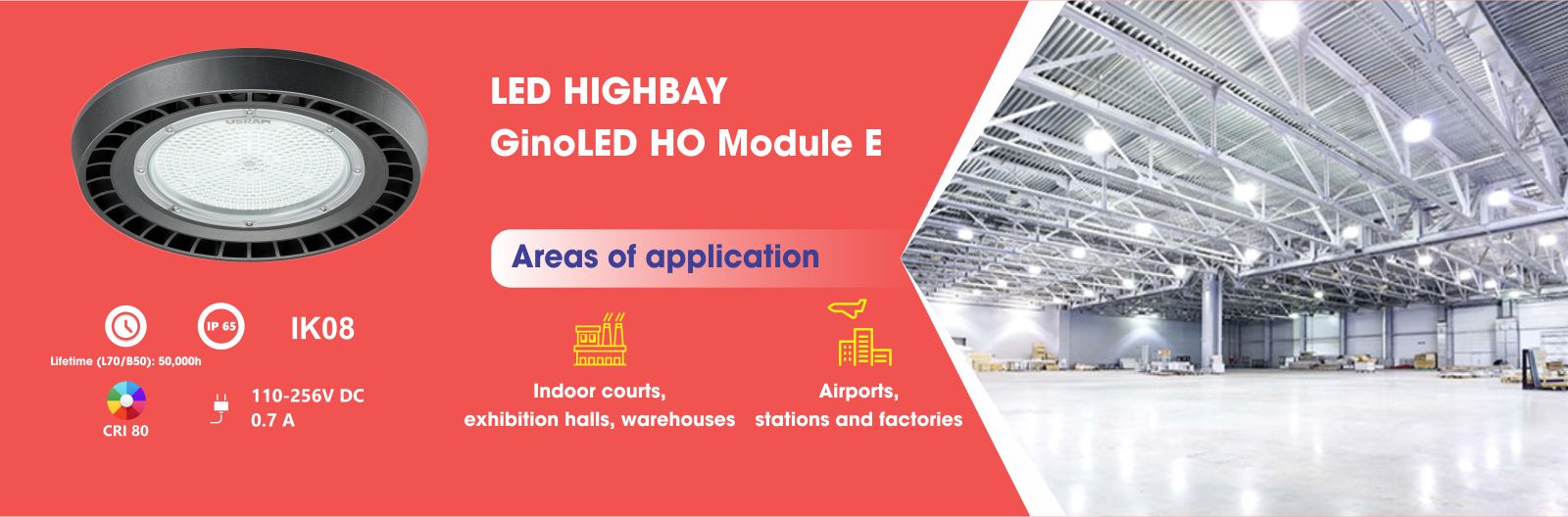 OSRAM

LED HIGHBAY
GinoLED HO Module E

Areas of application

IP 65

IK08

Lifetime (L70/B50): 50,000h

CRI 80

110-256V DC
0.7 A

Indoor courts, exhibition halls, warehouses

Airports, stations and factories